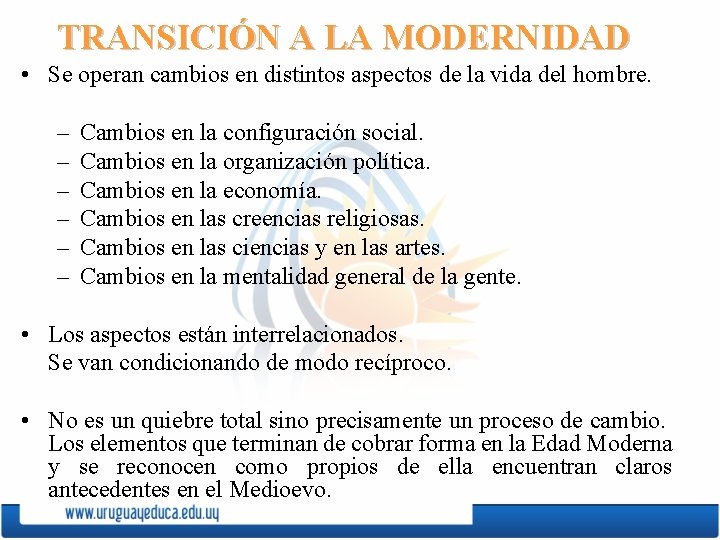 TRANSICIÓN A LA MODERNIDAD

• Se operan cambios en distintos aspectos de la vida del hombre.

– Cambios en la configuración social.
– Cambios en la organización política.
– Cambios en la economía.
– Cambios en las creencias religiosas.
– Cambios en las ciencias y en las artes.
– Cambios en la mentalidad general de la gente.

• Los aspectos están interrelacionados.
Se van condicionando de modo recíproco.

• No es un quiebre total sino precisamente un proceso de cambio. Los elementos que terminan de cobrar forma en la Edad Moderna y se reconocen como propios de ella encuentran claros antecedentes en el Medioevo.

www.uruguayeduca.edu.uy